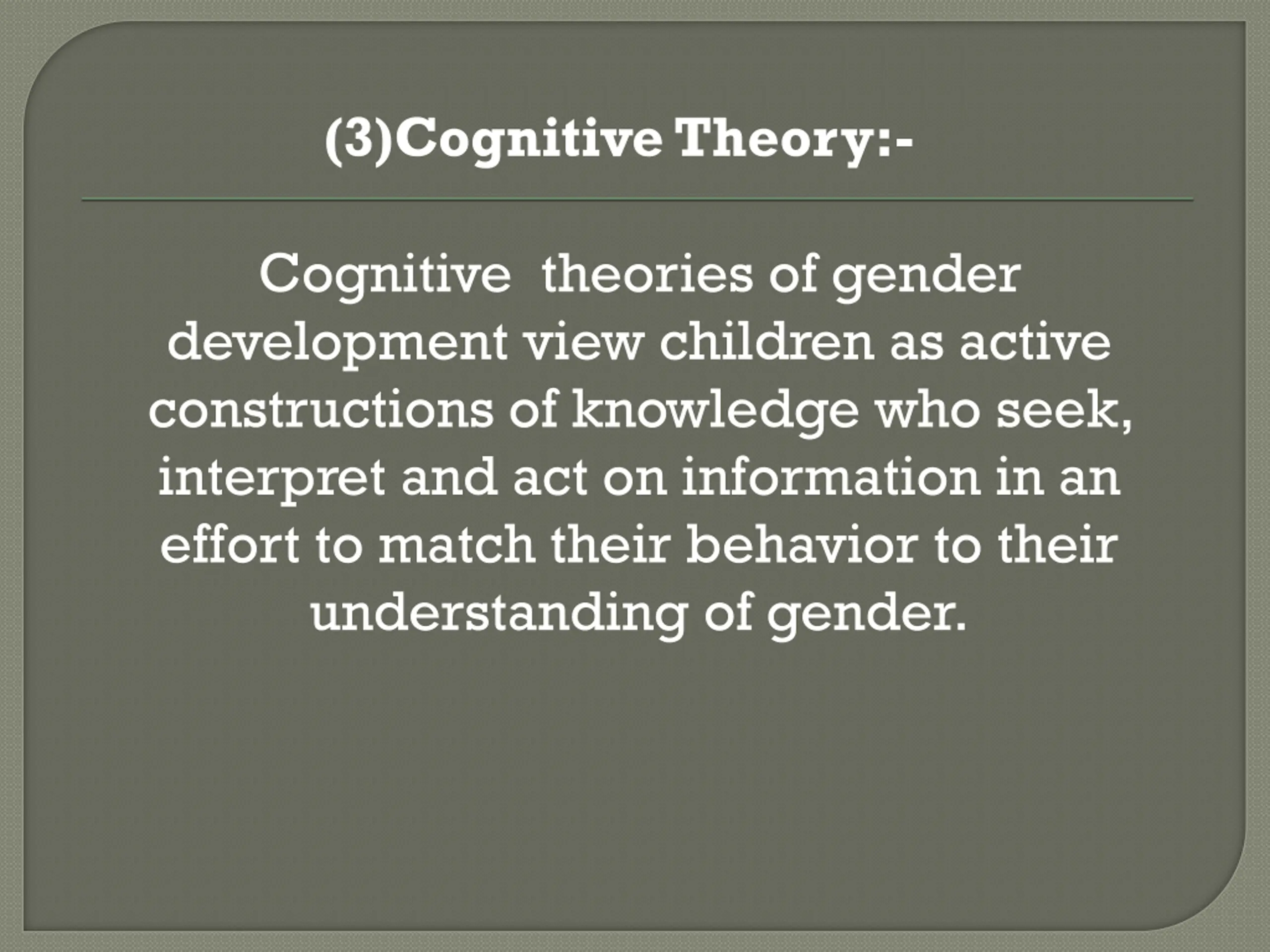 (3)Cognitive Theory:-

Cognitive theories of gender development view children as active constructions of knowledge who seek, interpret and act on information in an effort to match their behavior to their understanding of gender.